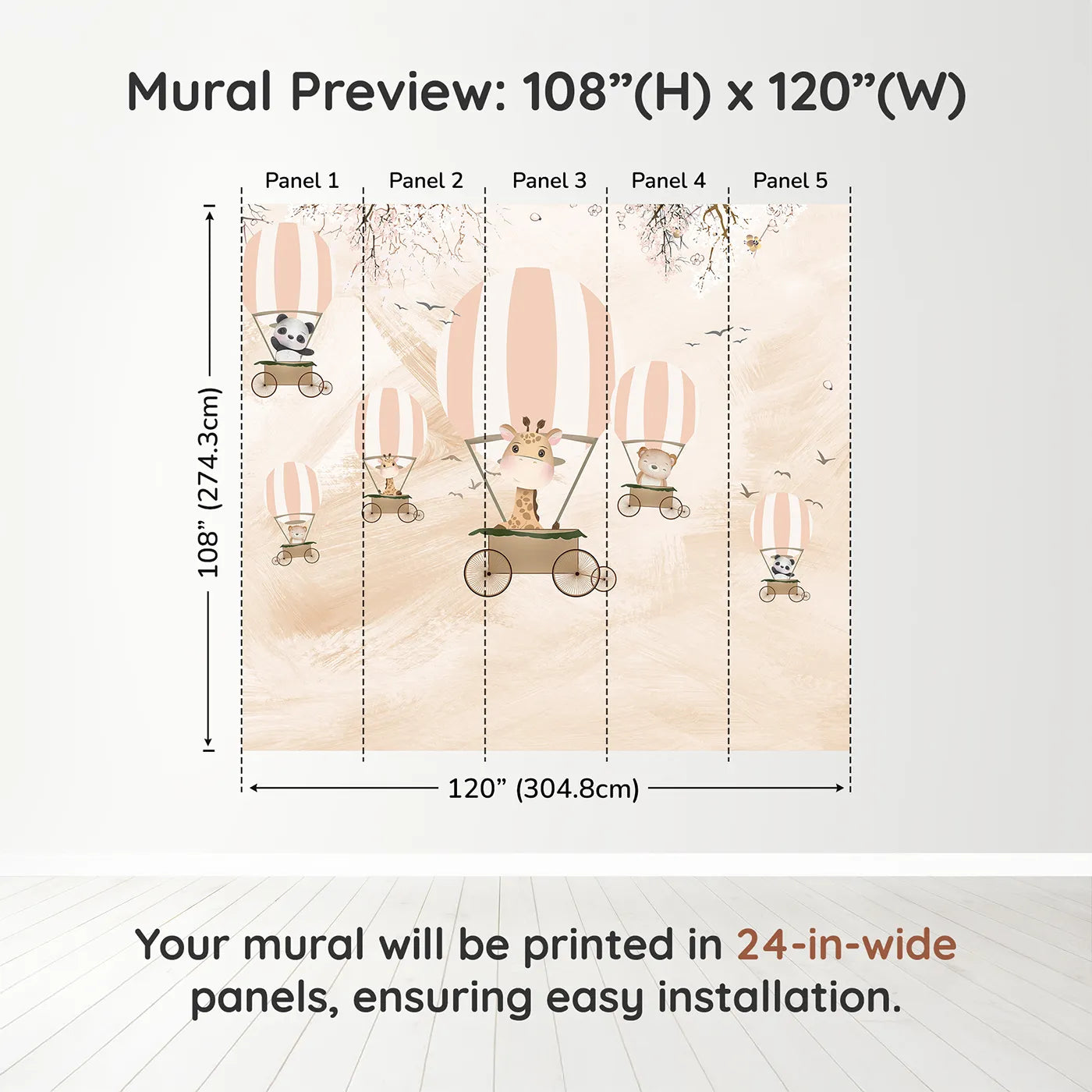 Mural Preview: 108”(H) x 120”(W)

Panel 1
Panel 2
Panel 3
Panel 4
Panel 5

108” (274.3cm)

120” (304.8cm)

Your mural will be printed in 24-in-wide panels, ensuring easy installation.